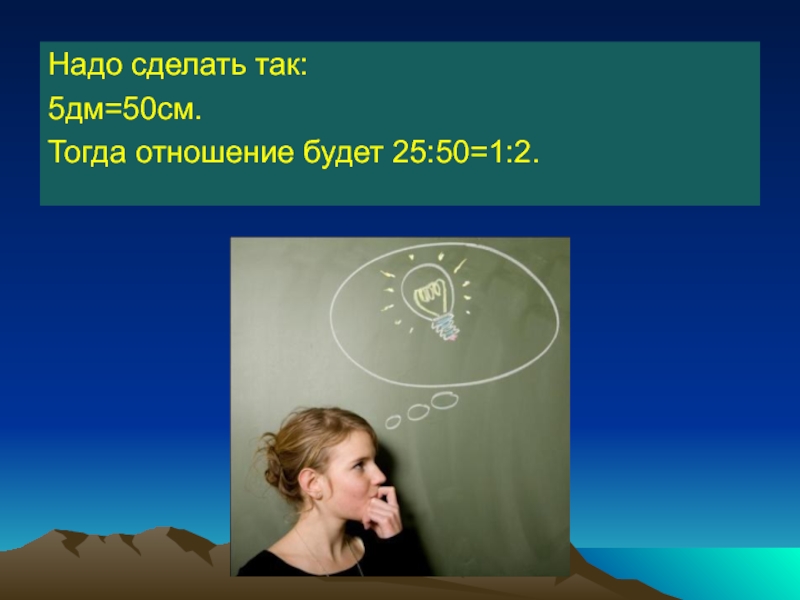 Надо сделать так:

5дм=50см.

Тогда отношение будет 25:50=1:2.